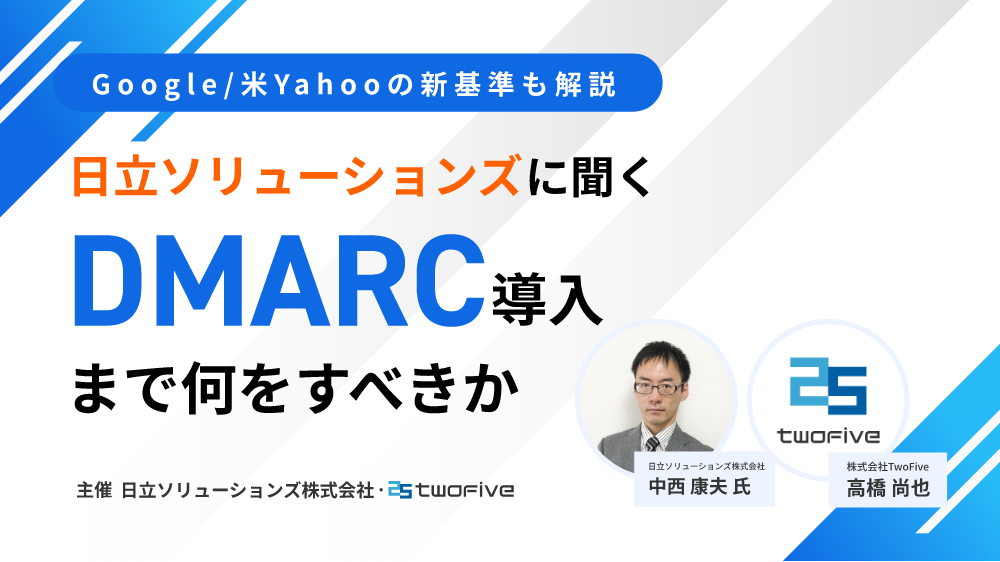 Google/米Yahooの新基準も解説

日立ソリューションズに聞く

DMARC導入

まで何をすべきか

主催 日立ソリューションズ株式会社・25 twofive

日立ソリューションズ株式会社
中西 康夫 氏

25
twofive

株式会社TwoFive
高橋 尚也